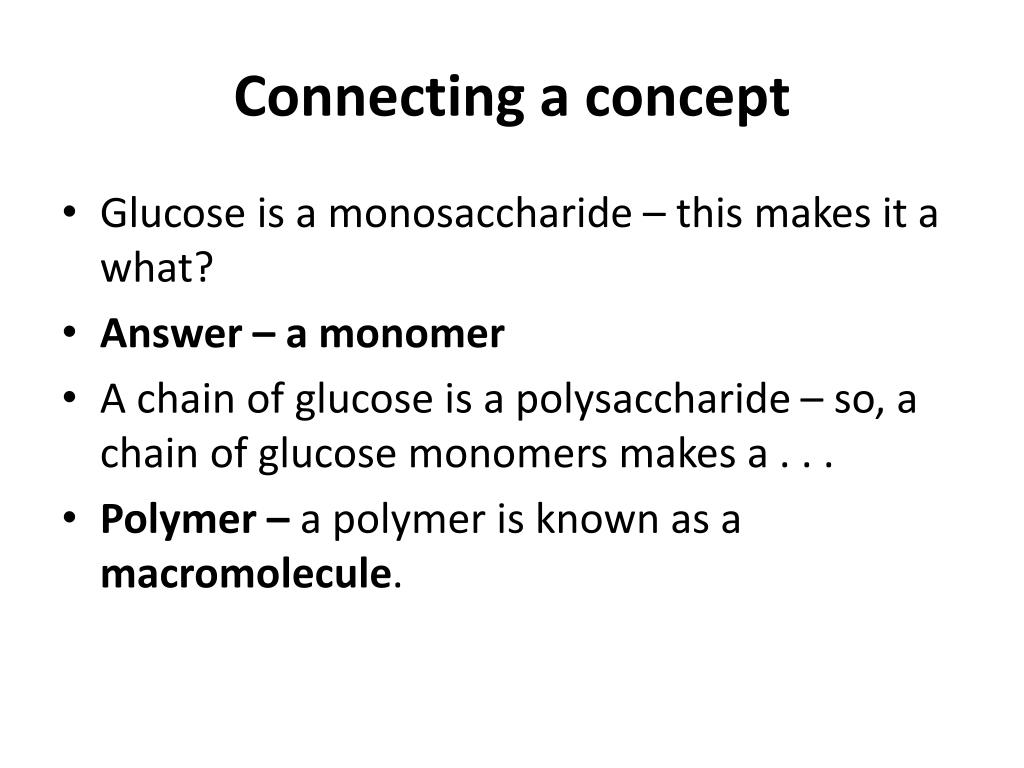 Connecting a concept

• Glucose is a monosaccharide – this makes it a what?
• Answer – a monomer
• A chain of glucose is a polysaccharide – so, a chain of glucose monomers makes a . . .
• Polymer – a polymer is known as a macromolecule.